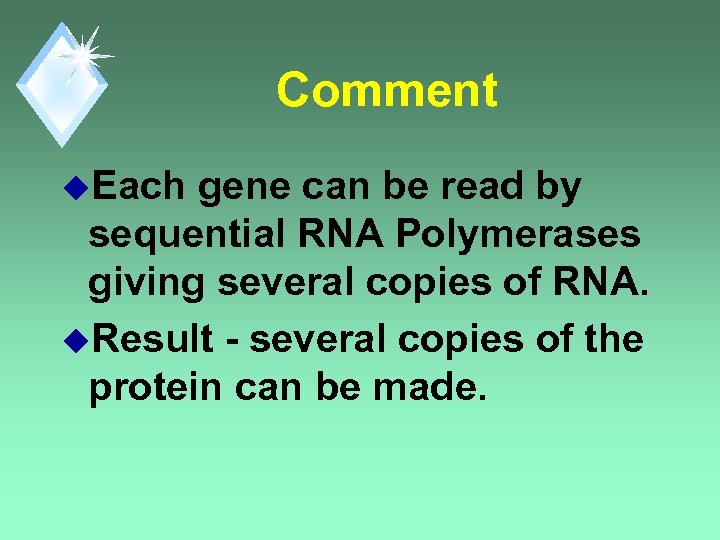 Comment

◆Each gene can be read by sequential RNA Polymerases giving several copies of RNA.

◆Result - several copies of the protein can be made.